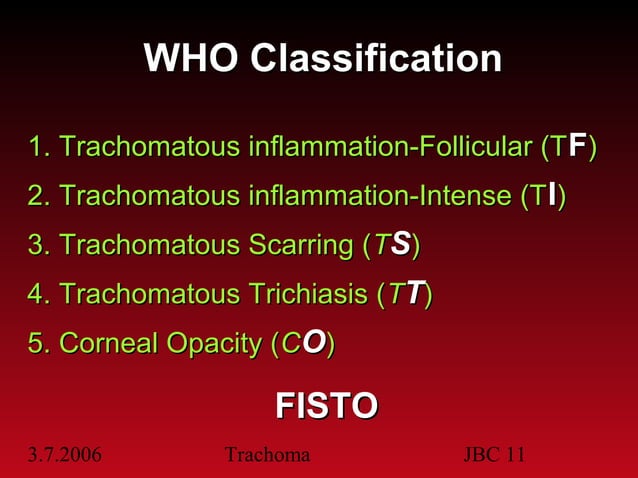 WHO Classification

1. Trachomatous inflammation-Follicular (TF)
2. Trachomatous inflammation-Intense (TI)
3. Trachomatous Scarring (TS)
4. Trachomatous Trichiasis (TT)
5. Corneal Opacity (CO)

FISTO

3.7.2006 Trachoma JBC 11